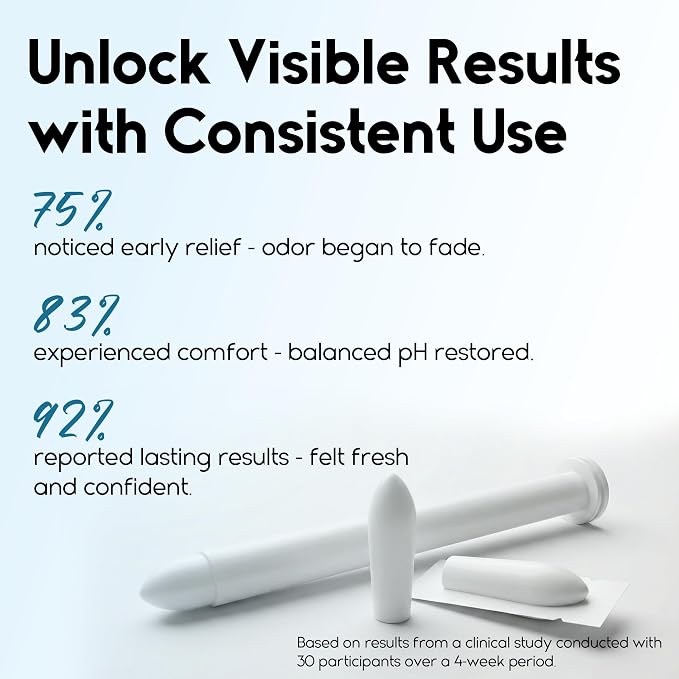 Unlock Visible Results with Consistent Use

75%
noticed early relief - odor began to fade.

83%
experienced comfort - balanced pH restored.

92%
reported lasting results - felt fresh and confident.

Based on results from a clinical study conducted with 30 participants over a 4-week period.